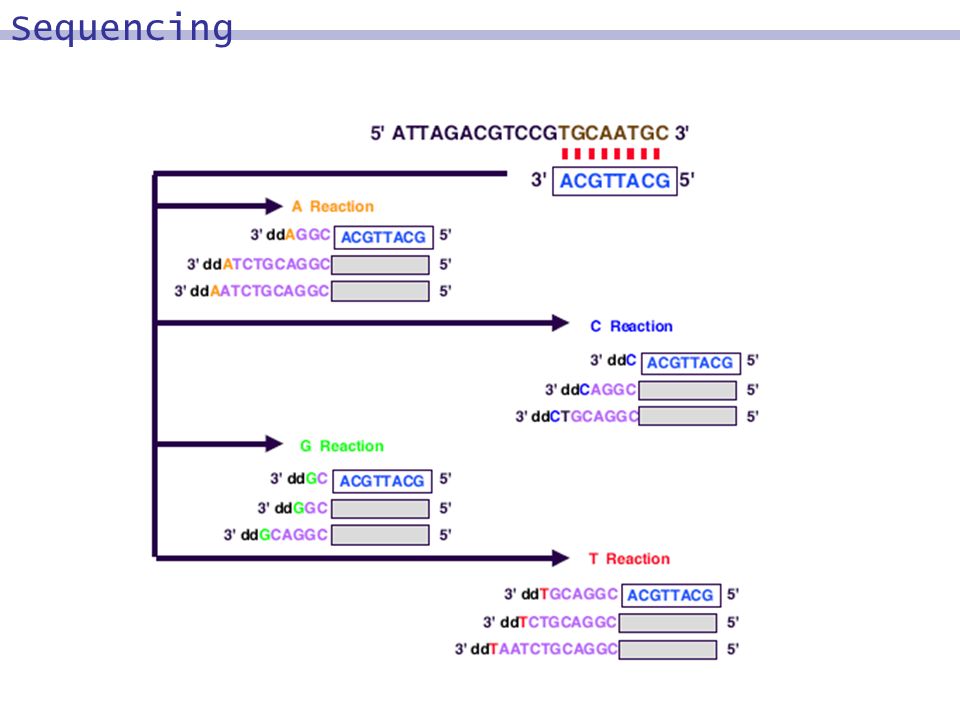 Sequencing

5' ATTAGACGTCCGTGCAATGC 3'

3' ACGTTACG 5'

A Reaction

3' ddAGGC ACGTTACG 5'

3' ddATCTGCAGGC 5'

3' ddAATCTGCAGGC 5'

C Reaction

3' ddC ACGTTACG 5'

3' ddCAGGC 5'

3' ddCTGCAGGC 5'

G Reaction

3' ddGC ACGTTACG 5'

3' ddGGC 5'

3' ddGCAGGC 5'

T Reaction

3' ddTGCAGGC ACGTTACG 5'

3' ddTCTGCAGGC 5'

3' ddTAATCTGCAGGC 5'